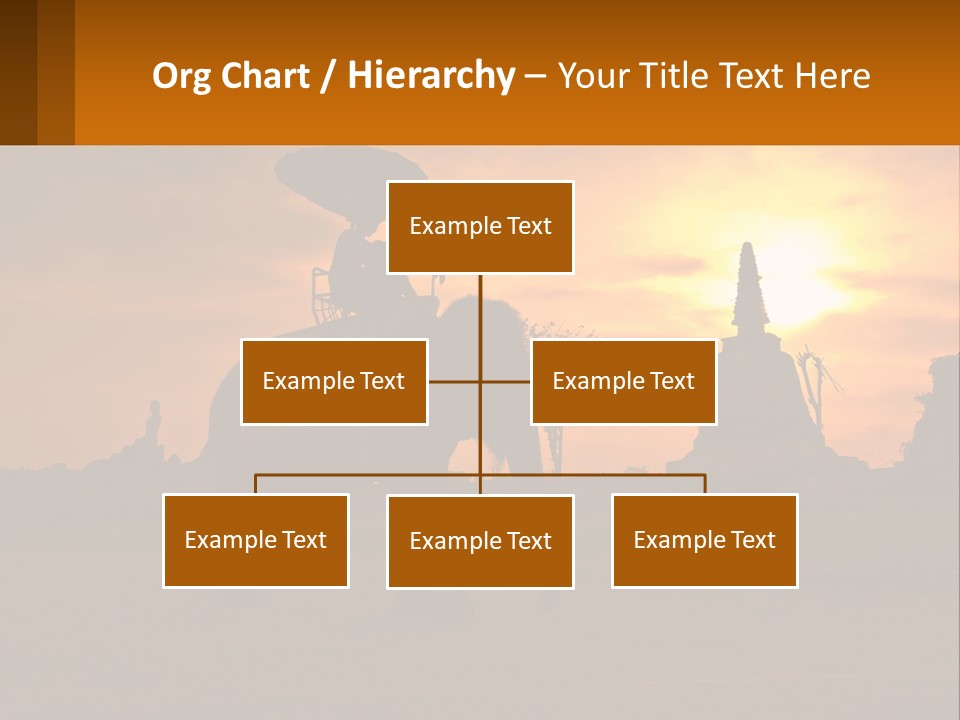 Org Chart / Hierarchy – Your Title Text Here

Example Text

Example Text

Example Text

Example Text

Example Text

Example Text